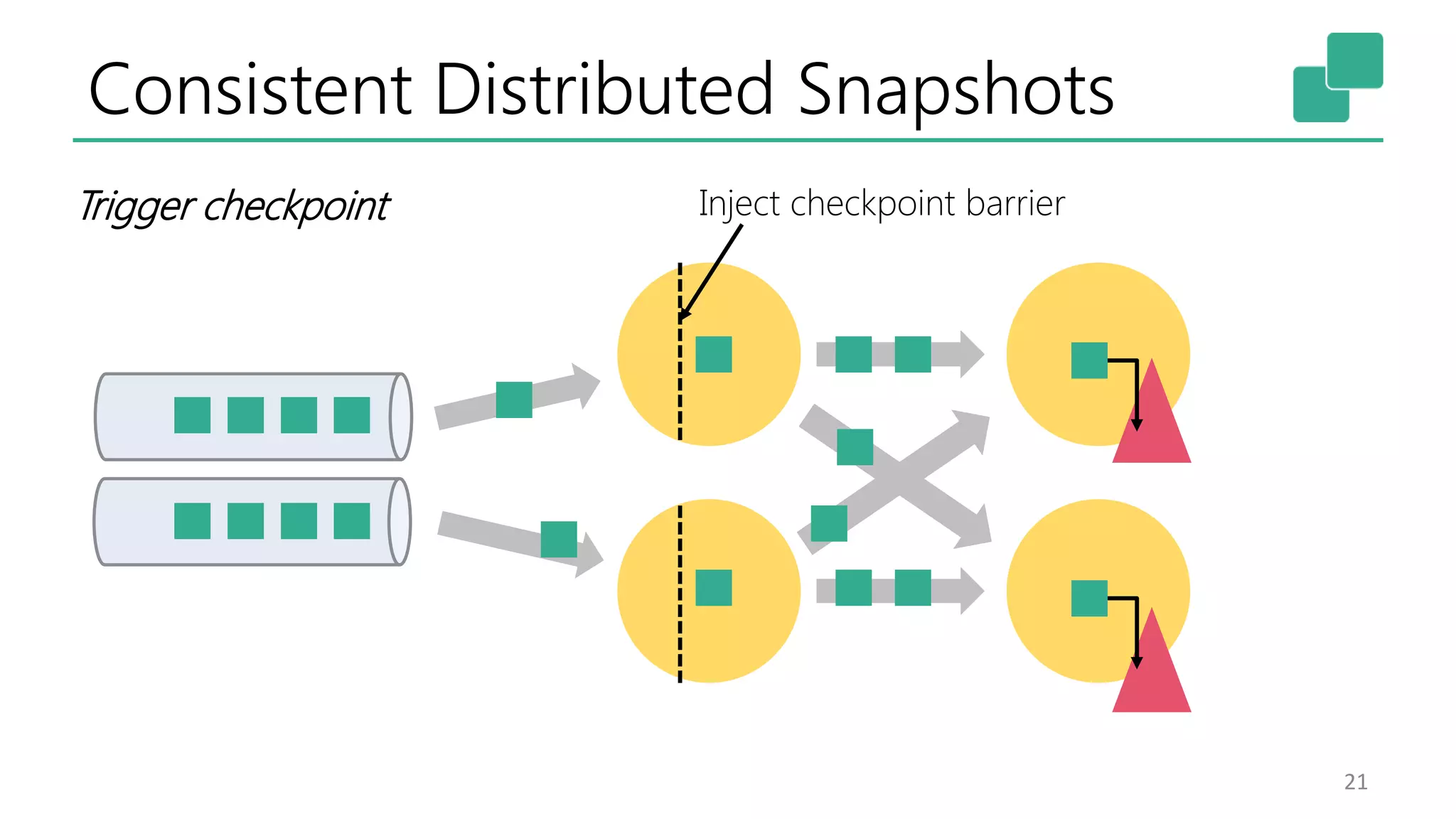 Consistent Distributed Snapshots

Trigger checkpoint

Inject checkpoint barrier

21